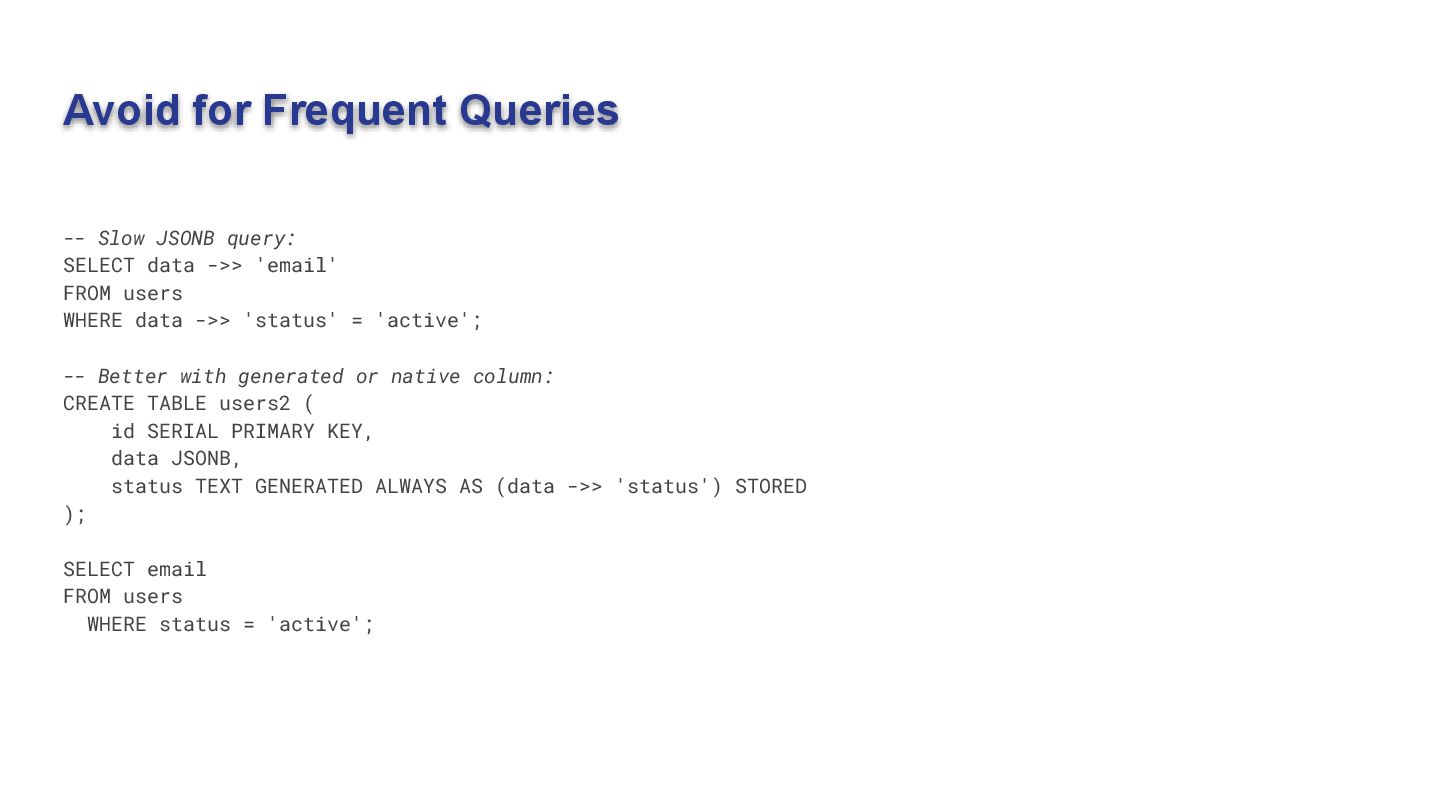 Avoid for Frequent Queries

-- Slow JSONB query:
SELECT data ->> 'email'
FROM users
WHERE data ->> 'status' = 'active';

-- Better with generated or native column:
CREATE TABLE users2 (
    id SERIAL PRIMARY KEY,
    data JSONB,
    status TEXT GENERATED ALWAYS AS (data ->> 'status') STORED
);

SELECT email
FROM users
  WHERE status = 'active';